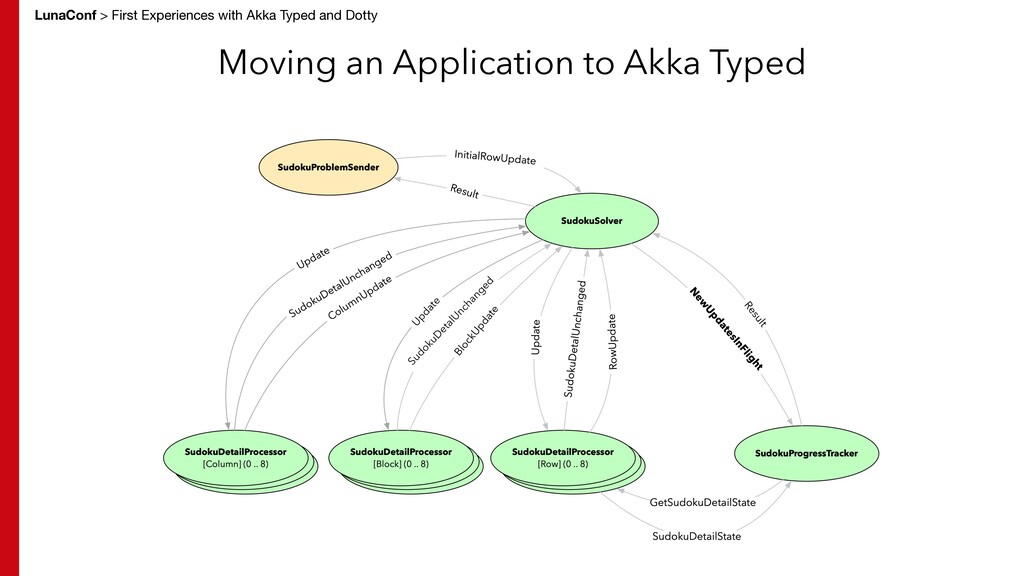 LunaConf > First Experiences with Akka Typed and Dotty

Moving an Application to Akka Typed

SudokuProblemSender

InitialRowUpdate

Result

SudokuSolver

Update

SudokuDetailUnchanged

ColumnUpdate

Update

SudokuDetailUnchanged

BlockUpdate

Update

SudokuDetailUnchanged

RowUpdate

NewUpdatesInFlight

Result

SudokuDetailProcessor
[Column] (0 .. 8)

SudokuDetailProcessor
[Block] (0 .. 8)

SudokuDetailProcessor
[Row] (0 .. 8)

SudokuProgressTracker

GetSudokuDetailState

SudokuDetailState